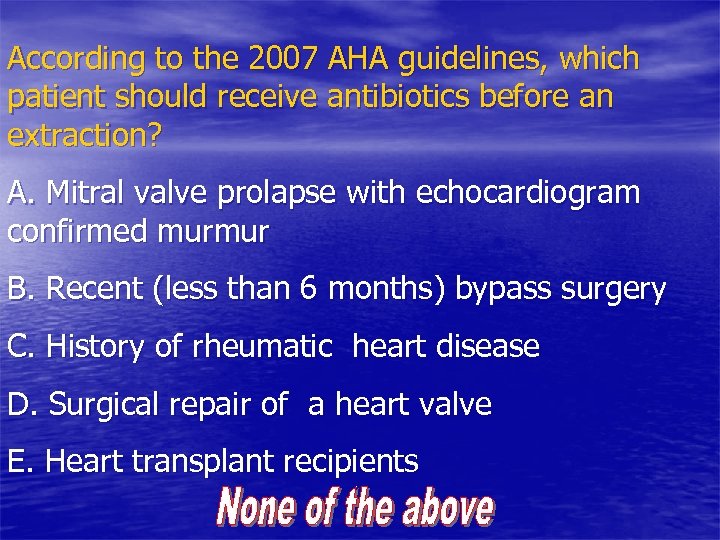 According to the 2007 AHA guidelines, which patient should receive antibiotics before an extraction?

A. Mitral valve prolapse with echocardiogram confirmed murmur

B. Recent (less than 6 months) bypass surgery

C. History of rheumatic heart disease

D. Surgical repair of a heart valve

E. Heart transplant recipients

None of the above